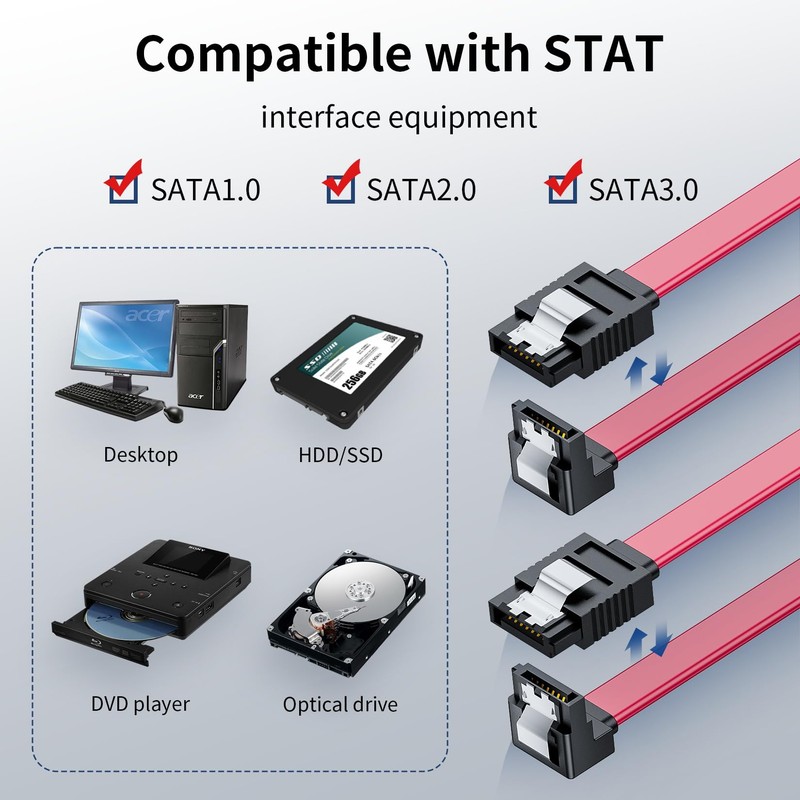 Compatible with STAT

interface equipment

SATA1.0 SATA2.0 SATA3.0

acer

acer

Desktop

SSD

256GB

HDD/SSD

SONY

DVD player

Optical drive